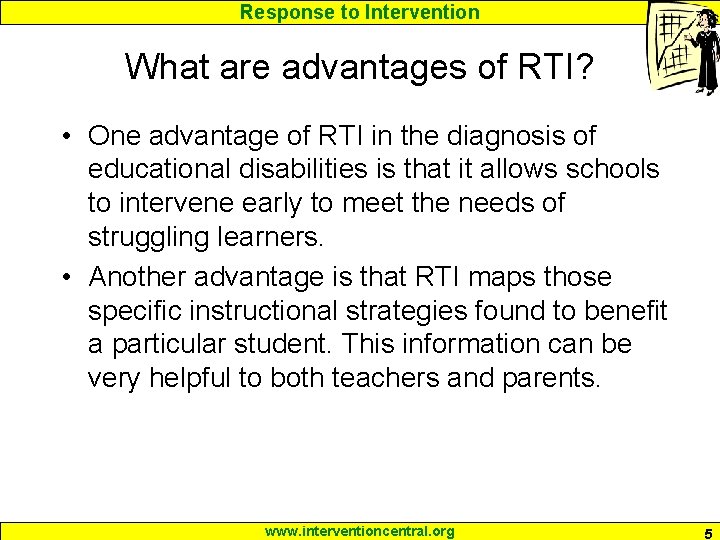 Response to Intervention

What are advantages of RTI?

• One advantage of RTI in the diagnosis of educational disabilities is that it allows schools to intervene early to meet the needs of struggling learners.

• Another advantage is that RTI maps those specific instructional strategies found to benefit a particular student. This information can be very helpful to both teachers and parents.

www.interventioncentral.org

5